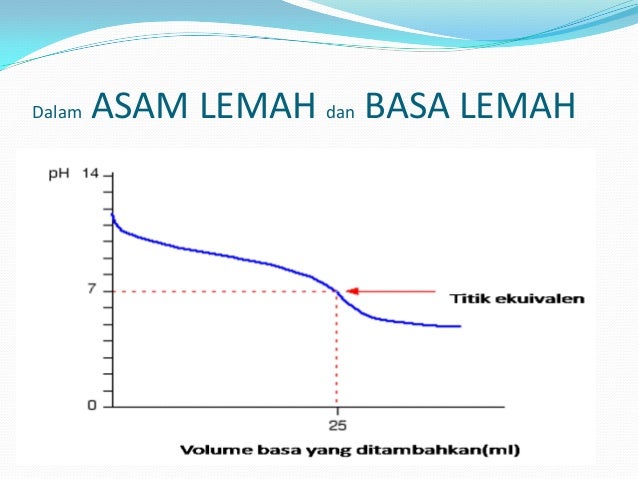 Dalam ASAM LEMAH dan BASA LEMAH

pH 14

7

0

Titik ekuivalen

25

Volume basa yang ditambahkan(ml)